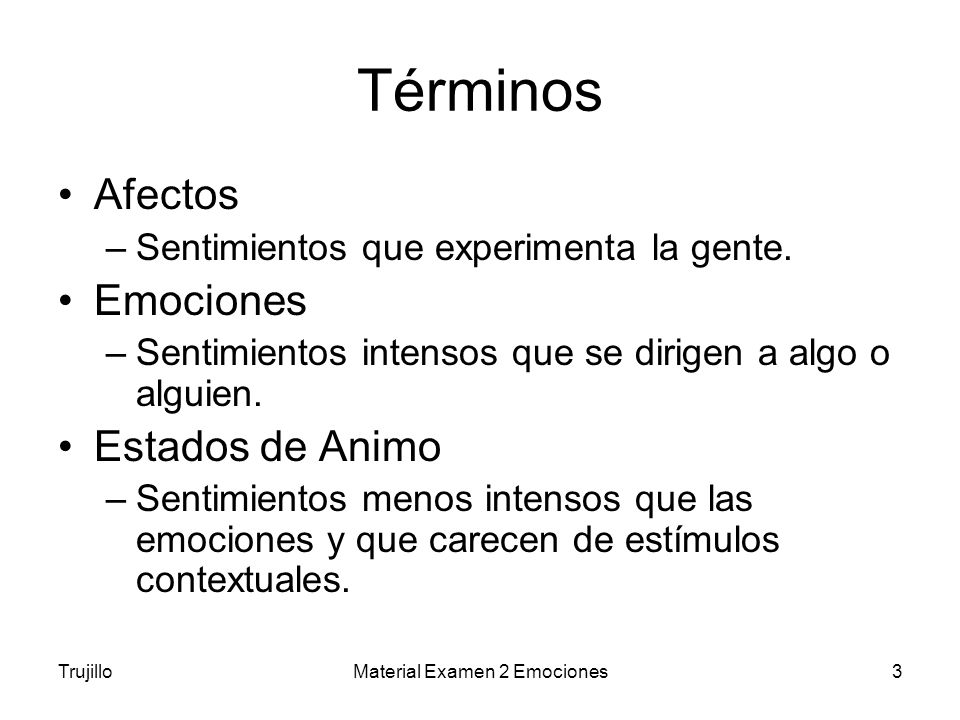 Términos

• Afectos
 – Sentimientos que experimenta la gente.
• Emociones
 – Sentimientos intensos que se dirigen a algo o alguien.
• Estados de Animo
 – Sentimientos menos intensos que las emociones y que carecen de estímulos contextuales.

Trujillo Material Examen 2 Emociones 3